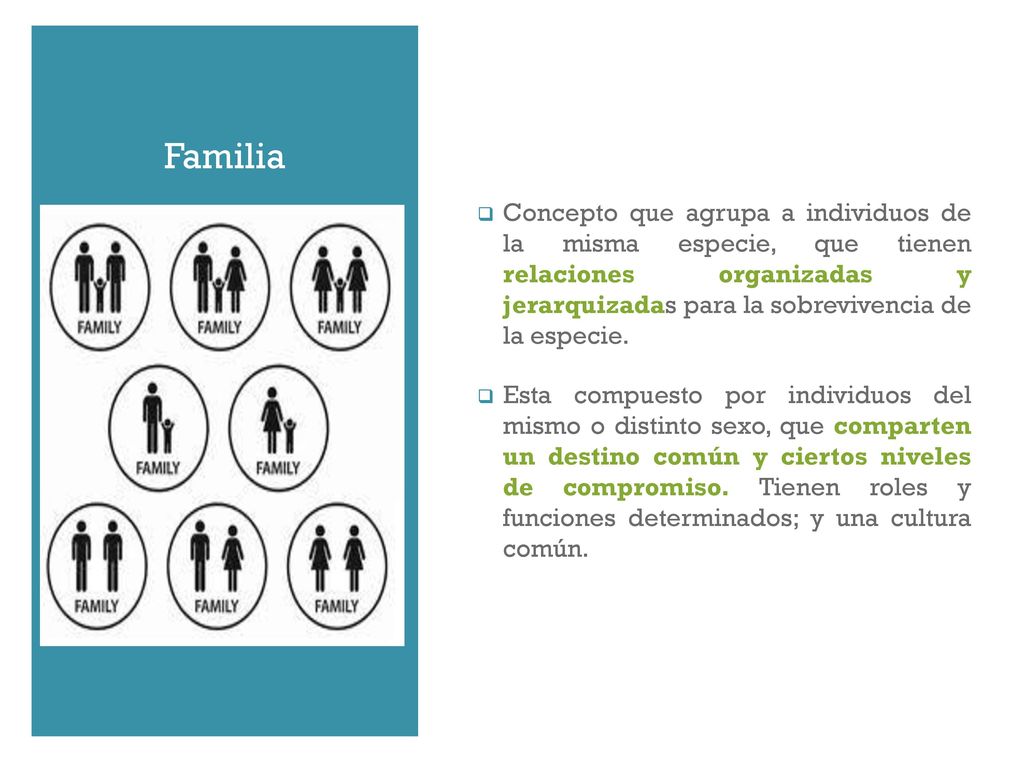 Familia

FAMILY FAMILY FAMILY

FAMILY FAMILY

FAMILY FAMILY FAMILY

❑ Concepto que agrupa a individuos de la misma especie, que tienen relaciones organizadas y jerarquizadas para la sobrevivencia de la especie.

❑ Esta compuesto por individuos del mismo o distinto sexo, que comparten un destino común y ciertos niveles de compromiso. Tienen roles y funciones determinados; y una cultura común.